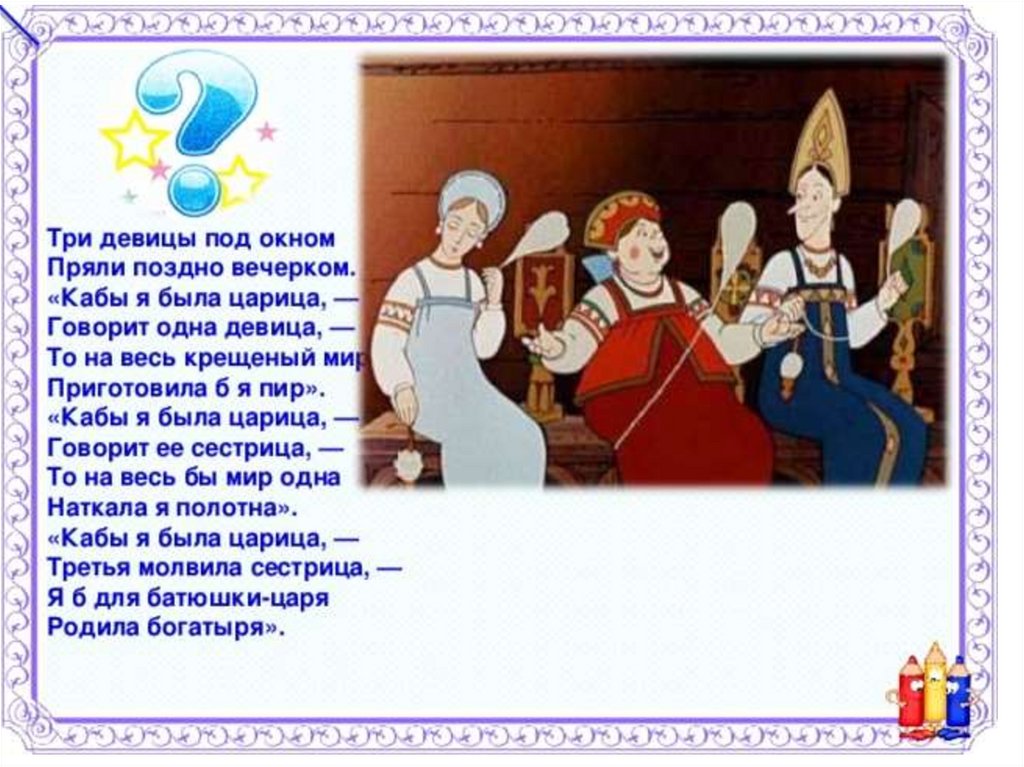 Три девицы под окном
Пряли поздно вечерком.
«Кабы я была царица, —
Говорит одна девица, —
То на весь крещеный мир
Приготовила б я пир».
«Кабы я была царица, —
Говорит ее сестрица, —
То на весь бы мир одна
Наткала я полотна».
«Кабы я была царица, —
Третья молвила сестрица, —
Я б для батюшки-царя
Родила богатыря».